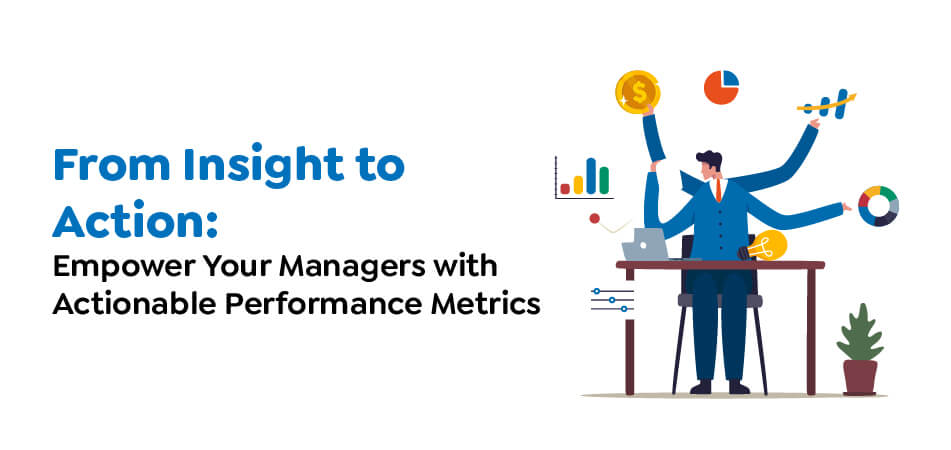 From Insight to Action:
Empower Your Managers with Actionable Performance Metrics

$